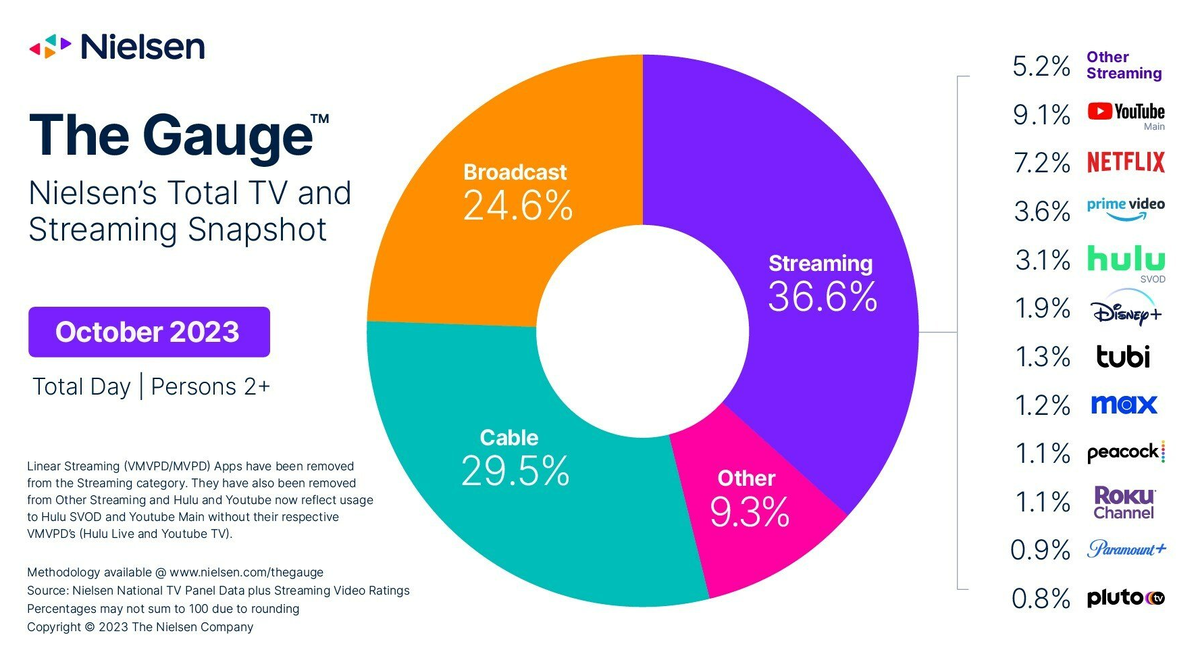 Nielsen

The Gauge™
Nielsen's Total TV and Streaming Snapshot

October 2023

Total Day | Persons 2+

Linear Streaming (VMVPD/MVPD) Apps have been removed from the Streaming category. They have also been removed from Other Streaming and Hulu and Youtube now reflect usage to Hulu SVOD and Youtube Main without their respective VMVPD's (Hulu Live and Youtube TV).

Methodology available @ www.nielsen.com/thegauge
Source: Nielsen National TV Panel Data plus Streaming Video Ratings
Percentages may not sum to 100 due to rounding
Copyright © 2023 The Nielsen Company

Broadcast 24.6%
Streaming 36.6%
Cable 29.5%
Other 9.3%

5.2% Other Streaming
9.1% YouTube Main
7.2% NETFLIX
3.6% prime video
3.1% hulu SVOD
1.9% Disney+
1.3% tubi
1.2% max
1.1% peacock
1.1% Roku Channel
0.9% Paramount+
0.8% pluto tv